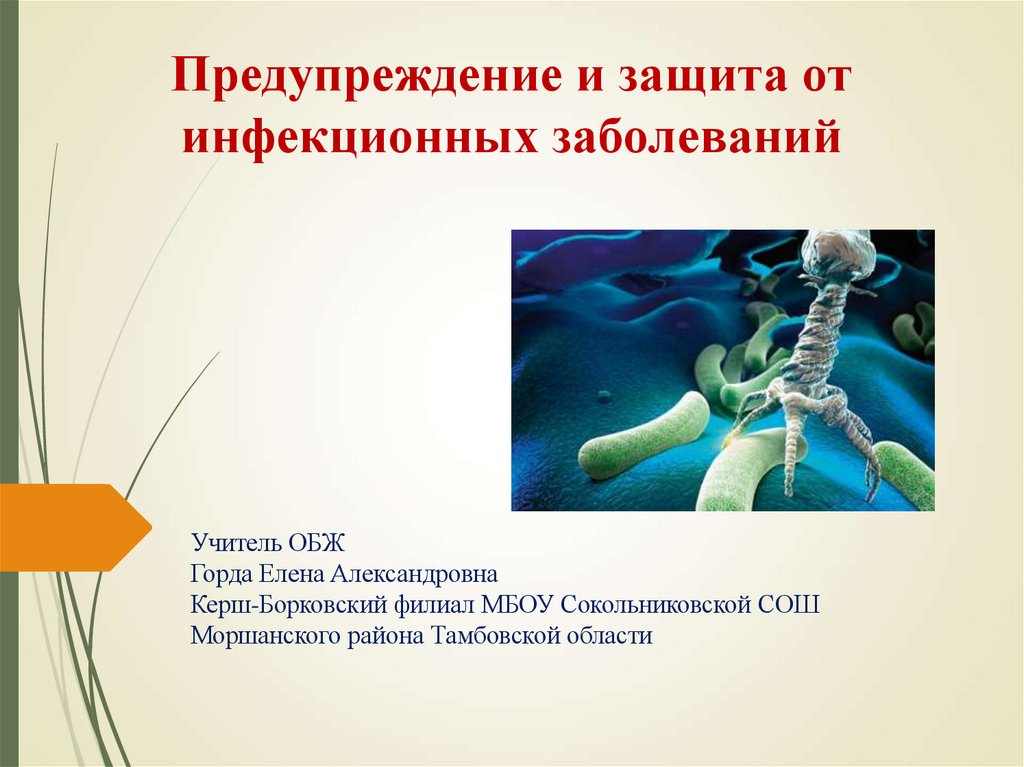 Предупреждение и защита от инфекционных заболеваний

Учитель ОБЖ
Горда Елена Александровна
Керш-Борковский филиал МБОУ Сокольниковской СОШ
Моршанского района Тамбовской области